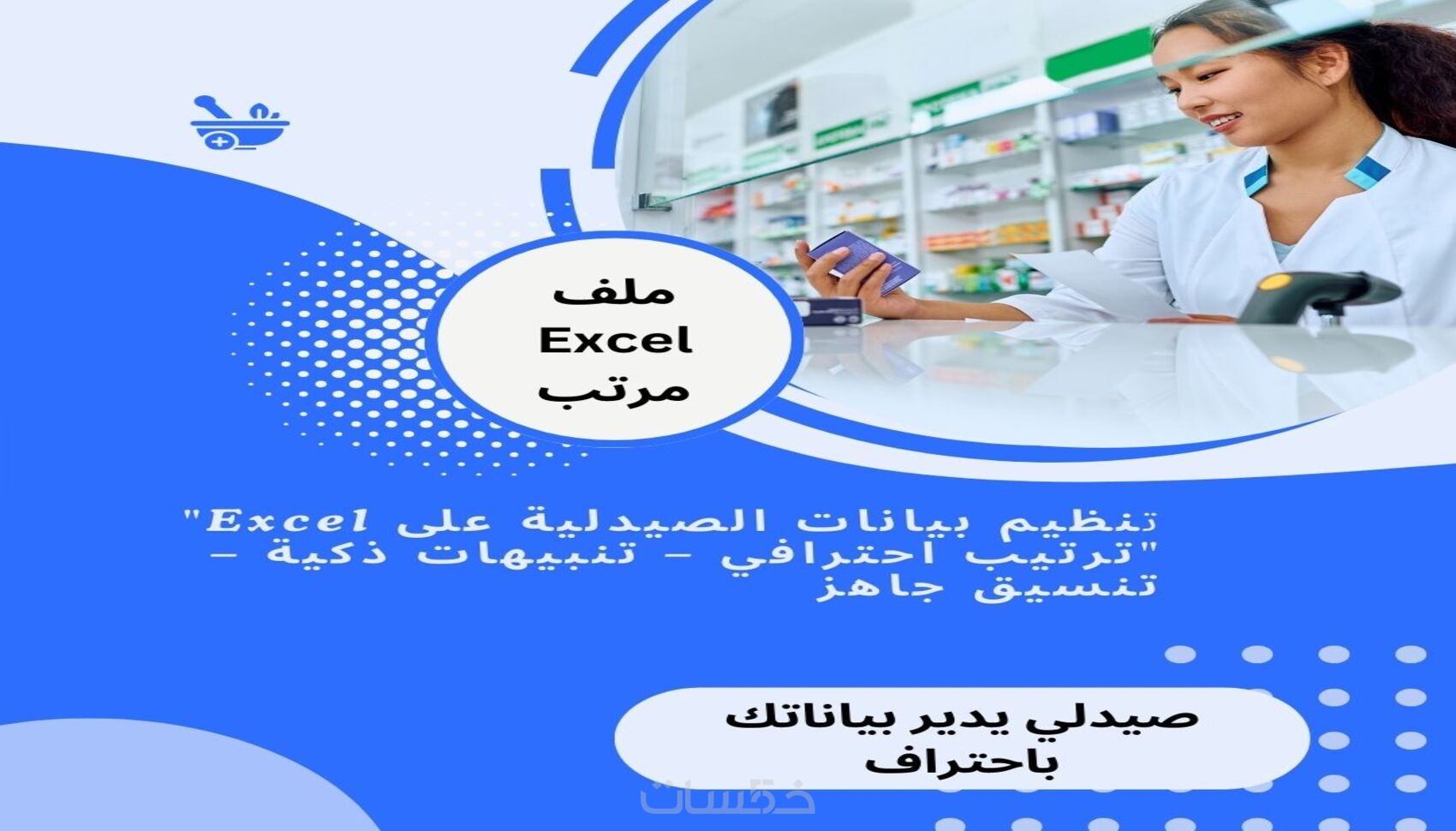 ملف
Excel
مرتب

تنظيم بيانات الصيدلية على Excel"
"ترتيب احترافي – تنبيهات ذكية –
تنسيق جاهز

صيدلي يدير بياناتك
باحتراف

خمسات